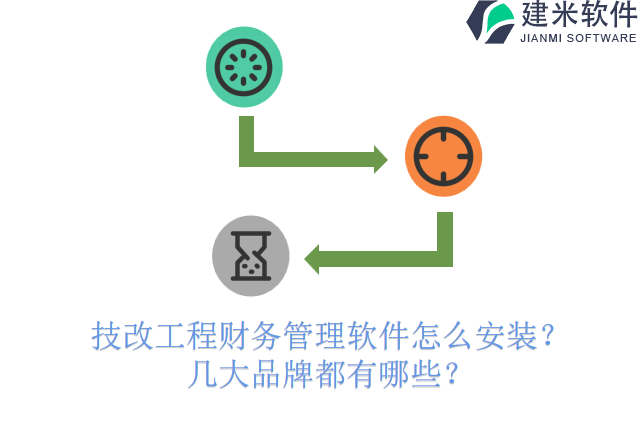 建米软件
JIANMI SOFTWARE

技改工程财务管理软件怎么安装？
几大品牌都有哪些？